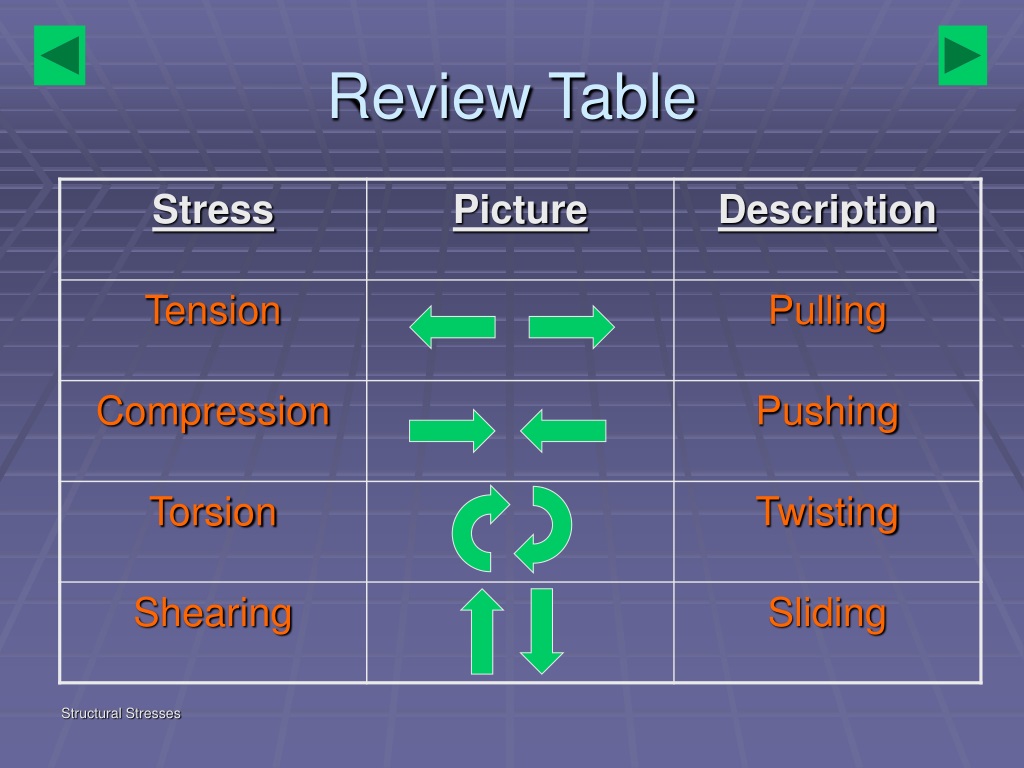 Review Table

| Stress | Picture | Description |
|---|---|---|
| Tension | | Pulling |
| Compression | | Pushing |
| Torsion | | Twisting |
| Shearing | | Sliding |

Structural Stresses